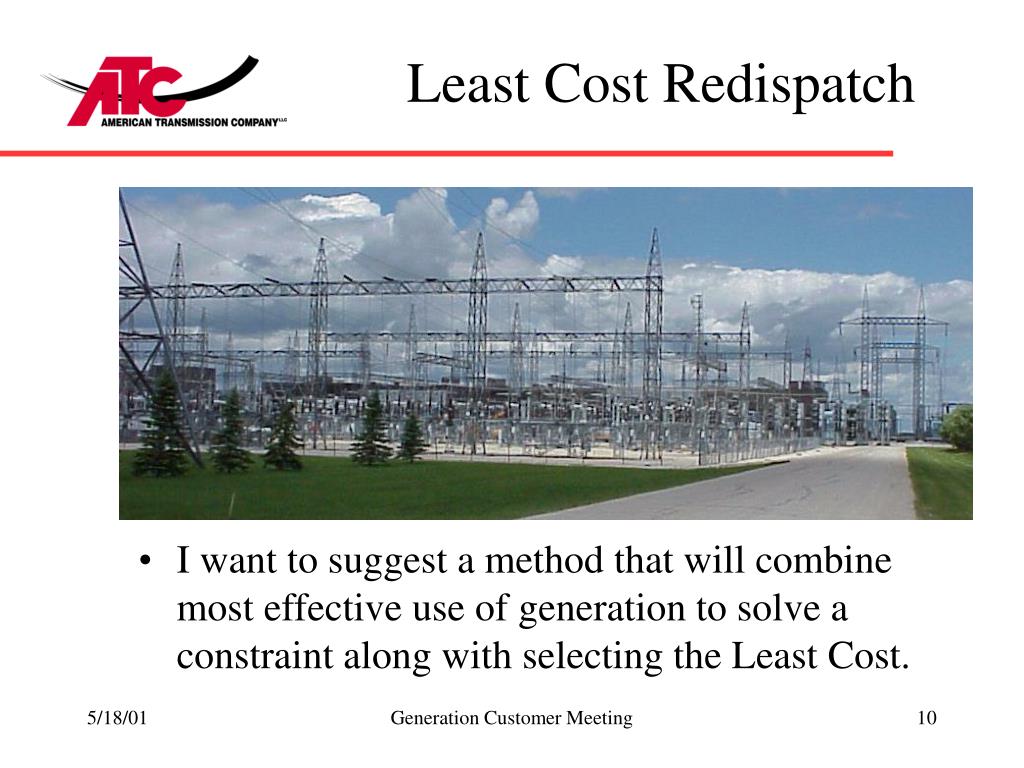 ATC
AMERICAN TRANSMISSION COMPANY LLC

Least Cost Redispatch

• I want to suggest a method that will combine most effective use of generation to solve a constraint along with selecting the Least Cost.

5/18/01
Generation Customer Meeting
10